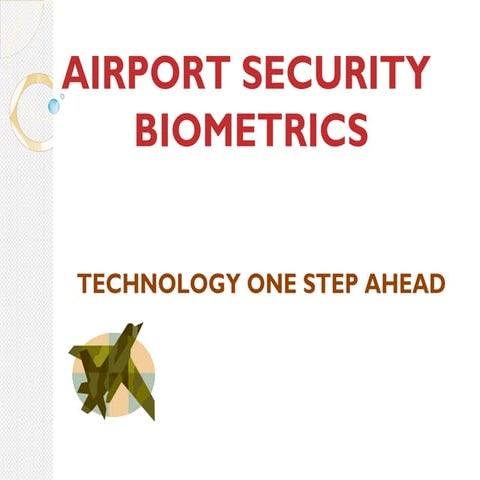 AIRPORT SECURITY BIOMETRICS

TECHNOLOGY ONE STEP AHEAD